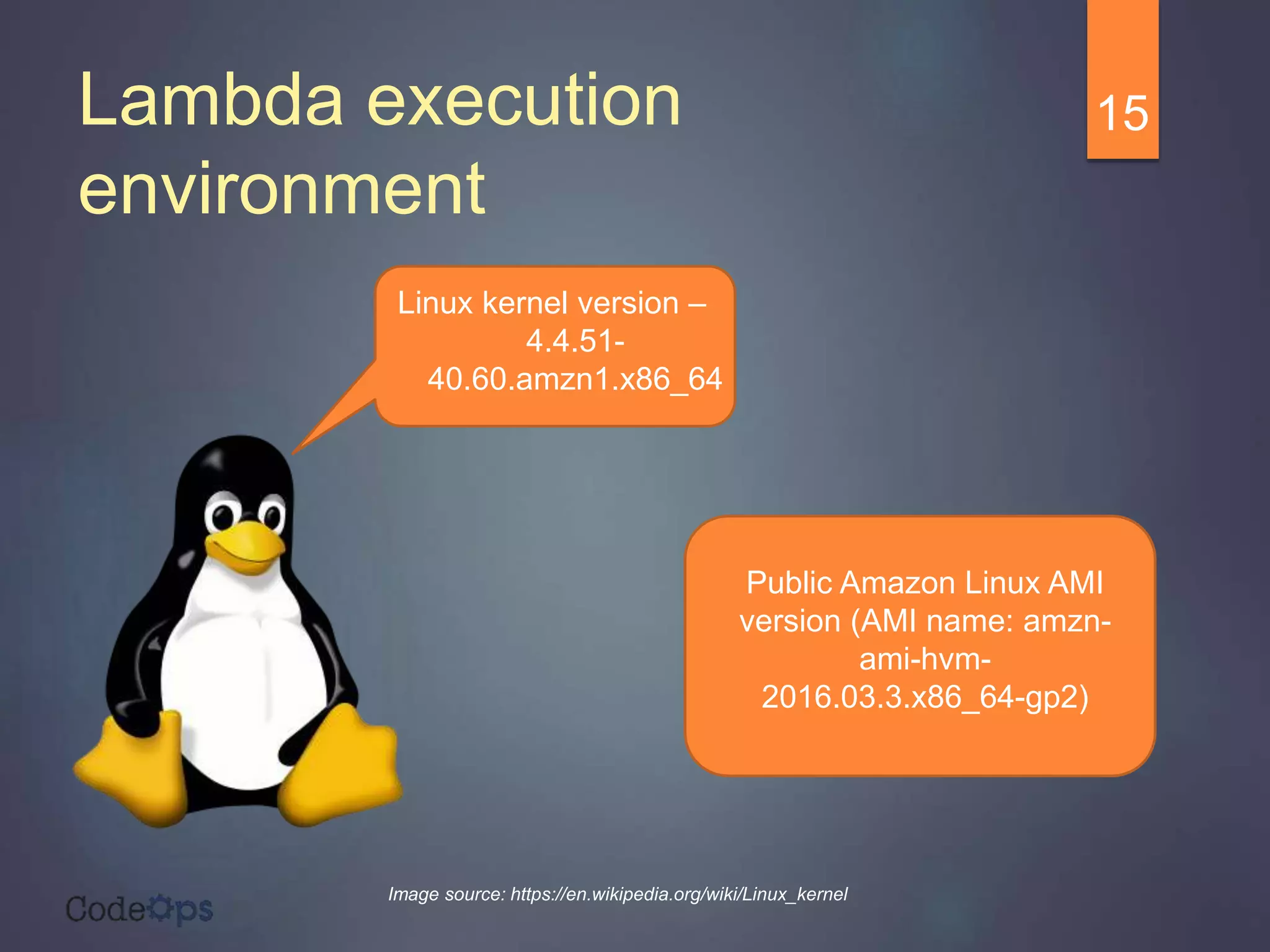 Lambda execution environment

15

Linux kernel version – 4.4.51-40.60.amzn1.x86_64

Public Amazon Linux AMI version (AMI name: amzn-ami-hvm-2016.03.3.x86_64-gp2)

Image source: https://en.wikipedia.org/wiki/Linux_kernel

CodeOps